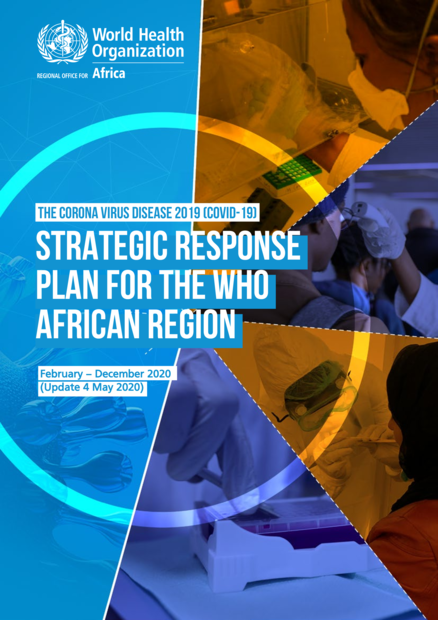 World Health Organization
REGIONAL OFFICE FOR Africa

THE CORONA VIRUS DISEASE 2019 (COVID-19)

STRATEGIC RESPONSE PLAN FOR THE WHO AFRICAN REGION

February – December 2020
(Update 4 May 2020)